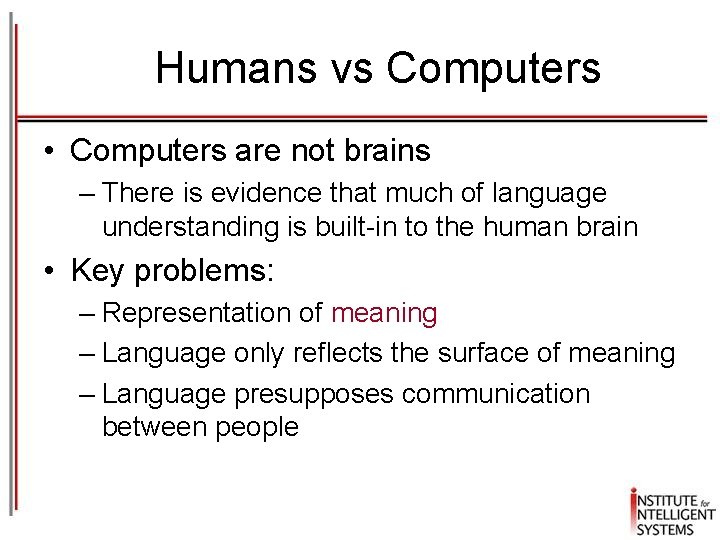 Humans vs Computers

• Computers are not brains
– There is evidence that much of language understanding is built-in to the human brain

• Key problems:
– Representation of meaning
– Language only reflects the surface of meaning
– Language presupposes communication between people

INSTITUTE for INTELLIGENT SYSTEMS